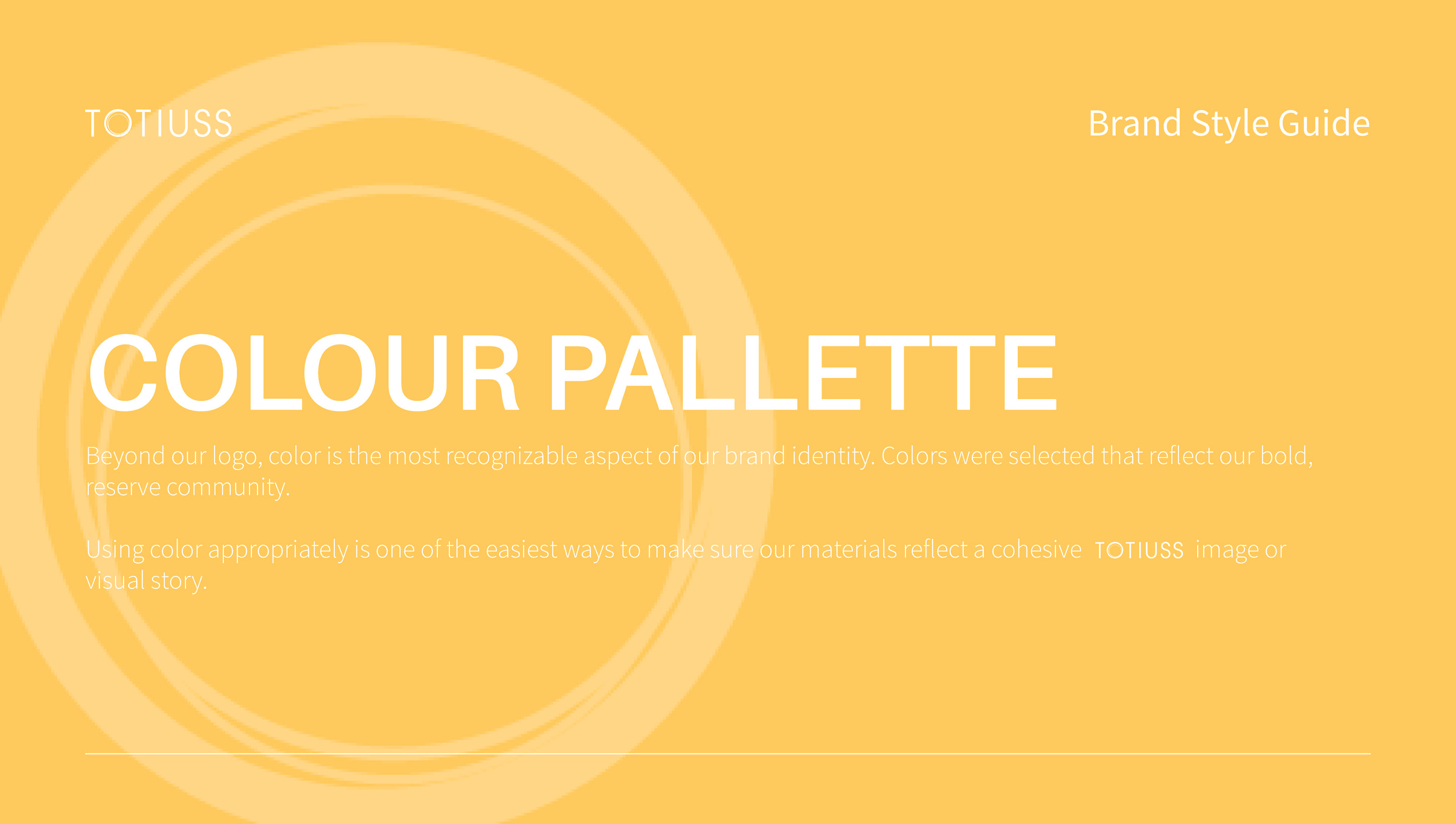 TOTIUSS

Brand Style Guide

COLOUR PALLETTE

Beyond our logo, color is the most recognizable aspect of our brand identity. Colors were selected that reflect our bold, reserve community.

Using color appropriately is one of the easiest ways to make sure our materials reflect a cohesive TOTIUSS image or visual story.